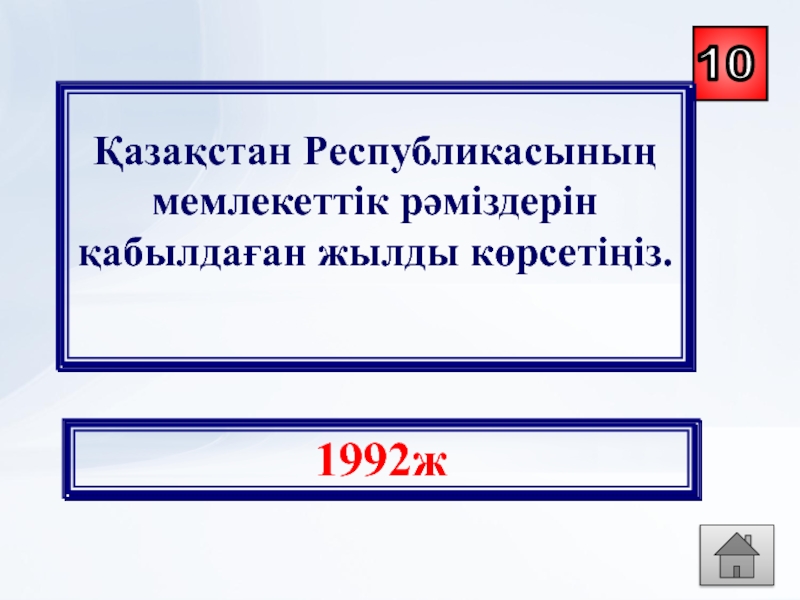 10

Қазақстан Республикасының мемлекеттік рәміздерін қабылдаған жылды көрсетіңіз.

1992ж